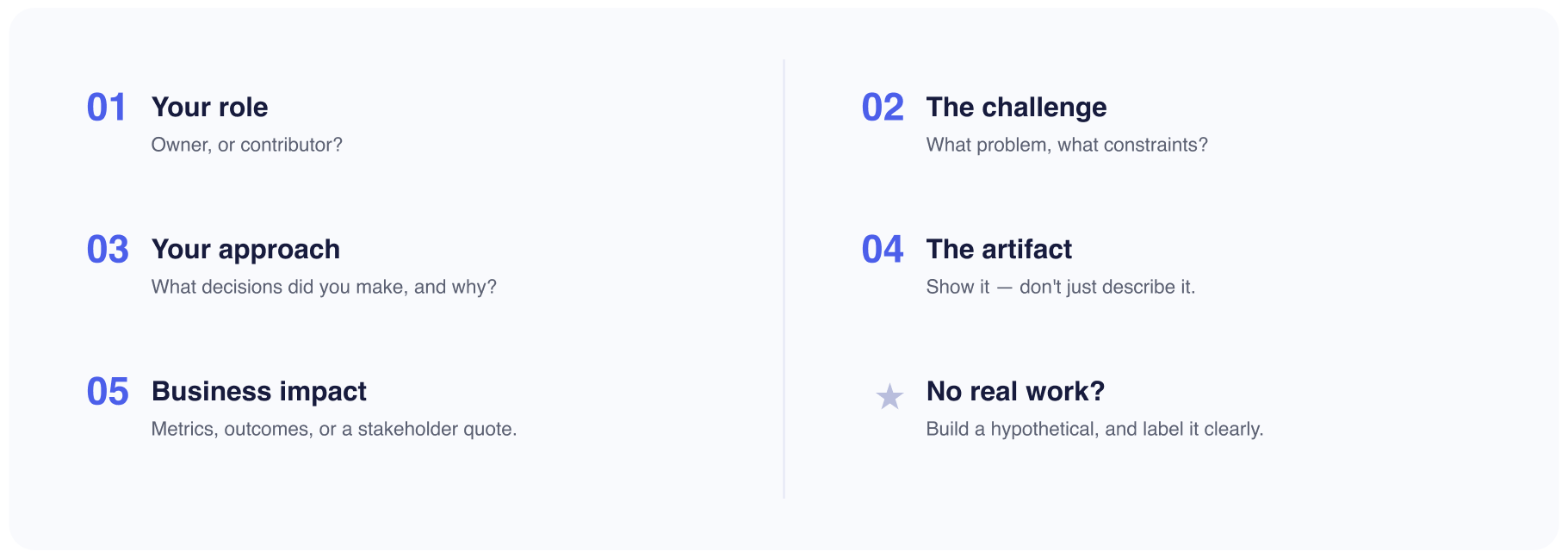 01 Your role
Owner, or contributor?

03 Your approach
What decisions did you make, and why?

05 Business impact
Metrics, outcomes, or a stakeholder quote.

02 The challenge
What problem, what constraints?

04 The artifact
Show it — don't just describe it.

★ No real work?
Build a hypothetical, and label it clearly.